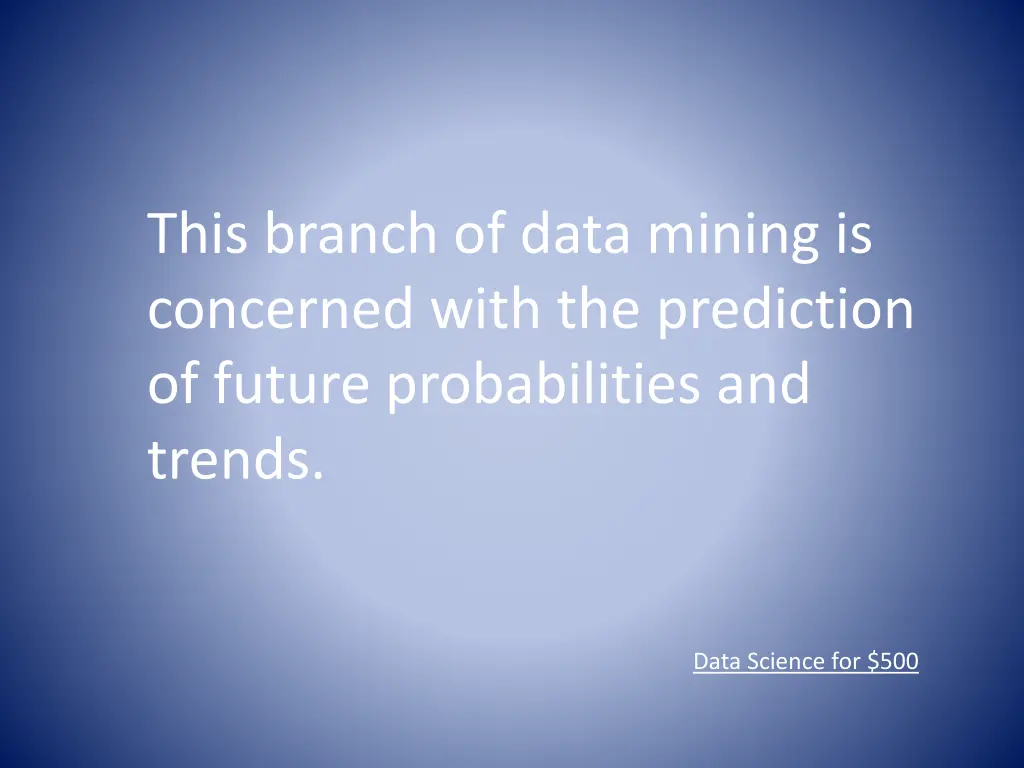 This branch of data mining is concerned with the prediction of future probabilities and trends.

Data Science for \$500